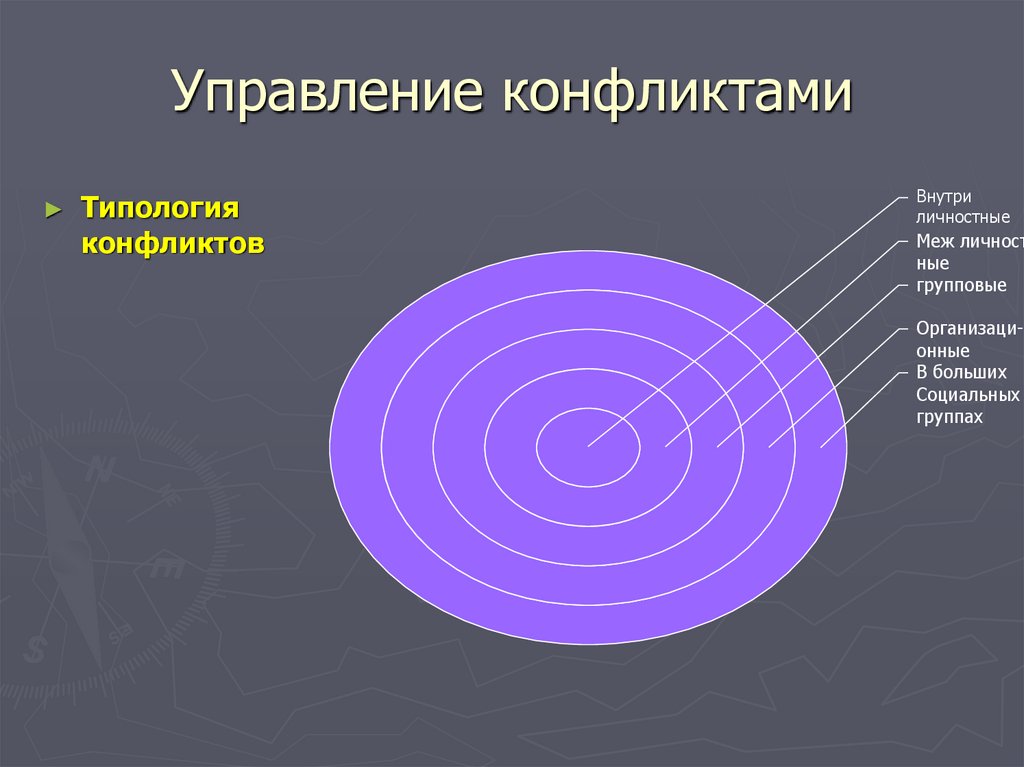 Управление конфликтами

► Типология конфликтов

Внутри личностные

Меж личност ные

групповые

Организаци-онные

В больших Социальных группах